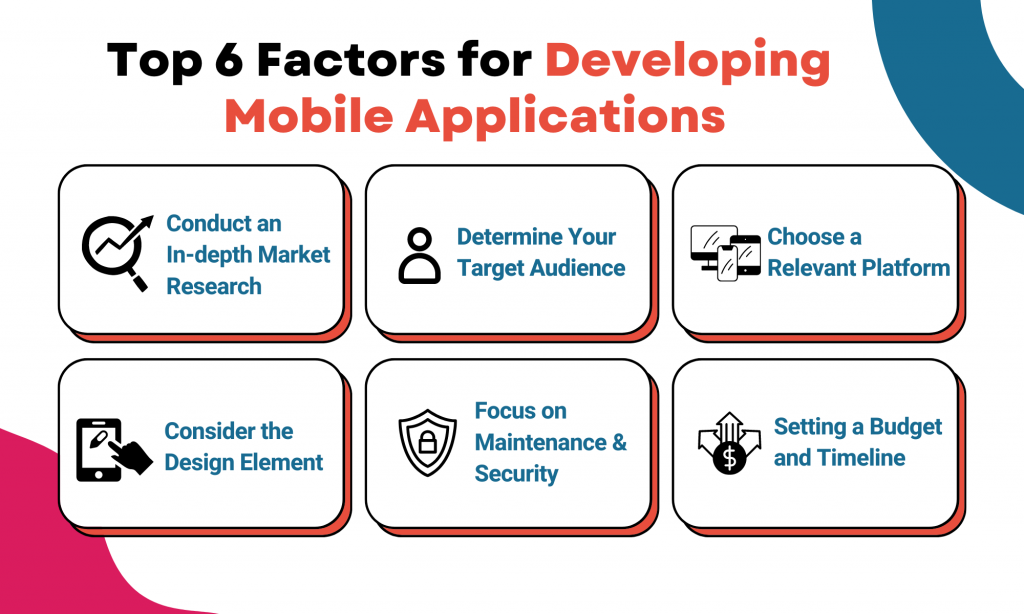 Top 6 Factors for Developing Mobile Applications

Conduct an In-depth Market Research

Determine Your Target Audience

Choose a Relevant Platform

Consider the Design Element

Focus on Maintenance & Security

Setting a Budget and Timeline